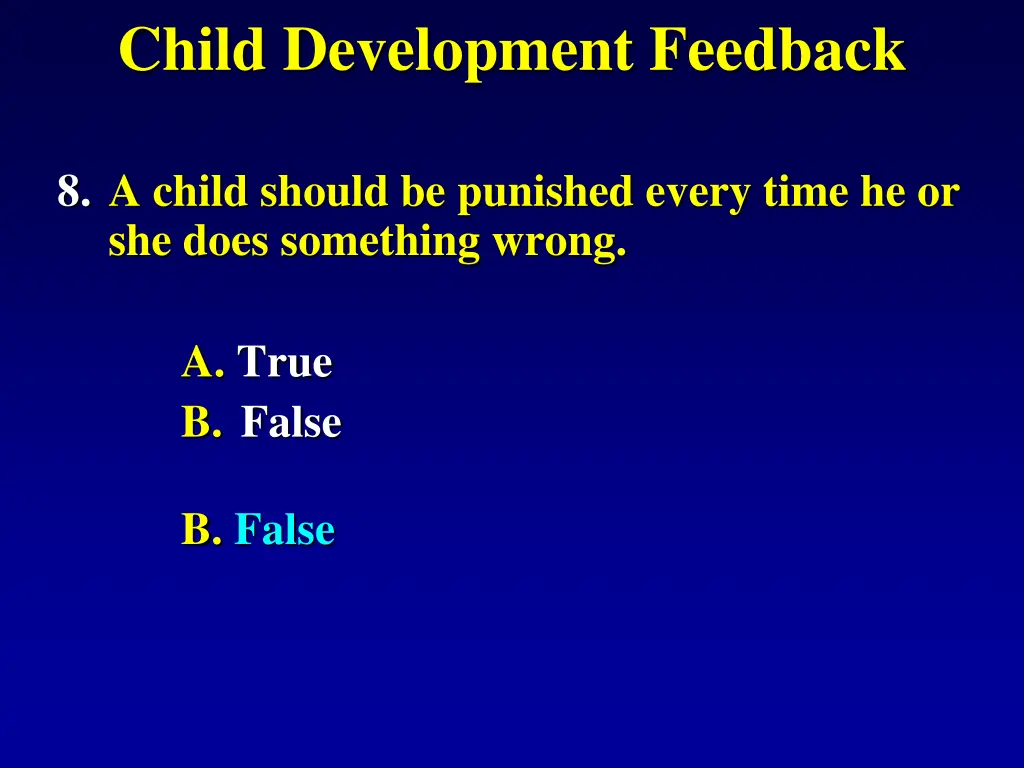 Child Development Feedback

8. A child should be punished every time he or she does something wrong.

A. True
B. False

B. False